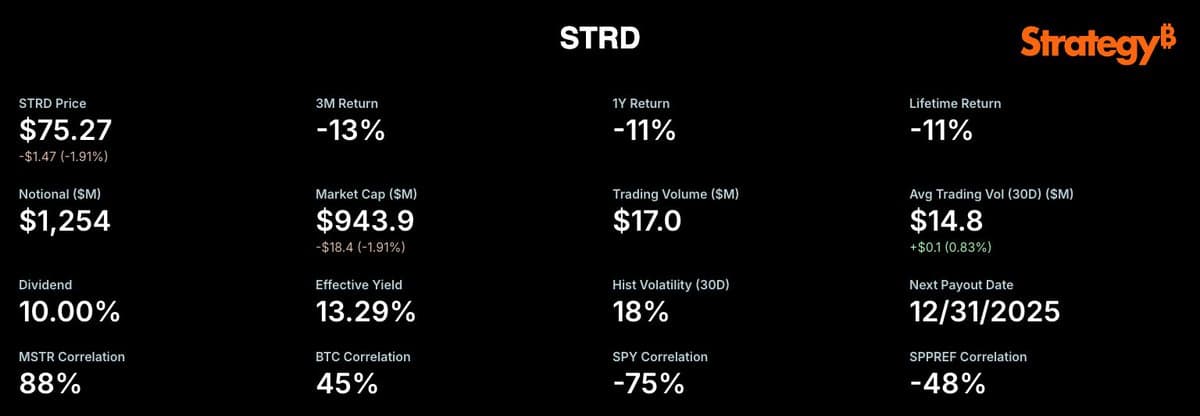 STRD

Strategy₿

STRD Price
$75.27
-$1.47 (-1.91%)

3M Return
-13%

1Y Return
-11%

Lifetime Return
-11%

Notional ($M)
$1,254

Market Cap ($M)
$943.9
-$18.4 (-1.91%)

Trading Volume ($M)
$17.0

Avg Trading Vol (30D) ($M)
$14.8
+$0.1 (0.83%)

Dividend
10.00%

Effective Yield
13.29%

Hist Volatility (30D)
18%

Next Payout Date
12/31/2025

MSTR Correlation
88%

BTC Correlation
45%

SPY Correlation
-75%

SPPREF Correlation
-48%